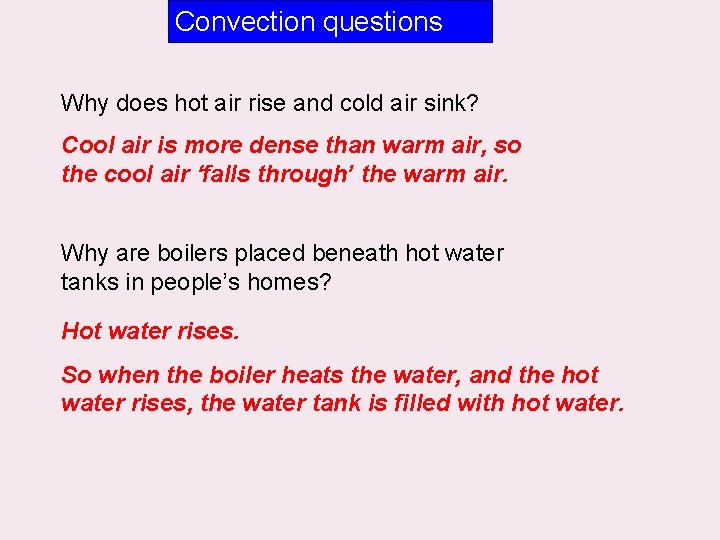 Convection questions

Why does hot air rise and cold air sink?

Cool air is more dense than warm air, so the cool air ‘falls through’ the warm air.

Why are boilers placed beneath hot water tanks in people’s homes?

Hot water rises.

So when the boiler heats the water, and the hot water rises, the water tank is filled with hot water.